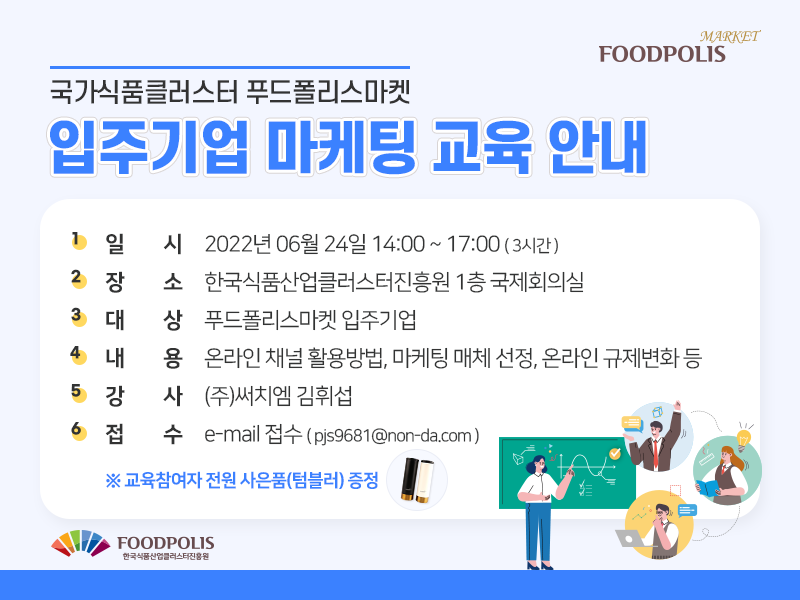 MARKET
FOODPOLIS

국가식품클러스터 푸드폴리스마켓

입주기업 마케팅 교육 안내

1 일 시 2022년 06월 24일 14:00 ~ 17:00 ( 3시간 )
2 장 소 한국식품산업클러스터진흥원 1층 국제회의실
3 대 상 푸드폴리스마켓 입주기업
4 내 용 온라인 채널 활용방법, 마케팅 매체 선정, 온라인 규제변화 등
5 강 사 (주)써치엠 김휘섭
6 접 수 e-mail 접수 ( pjs9681@non-da.com )

※ 교육참여자 전원 사은품(텀블러) 증정

FOODPOLIS
한국식품산업클러스터진흥원